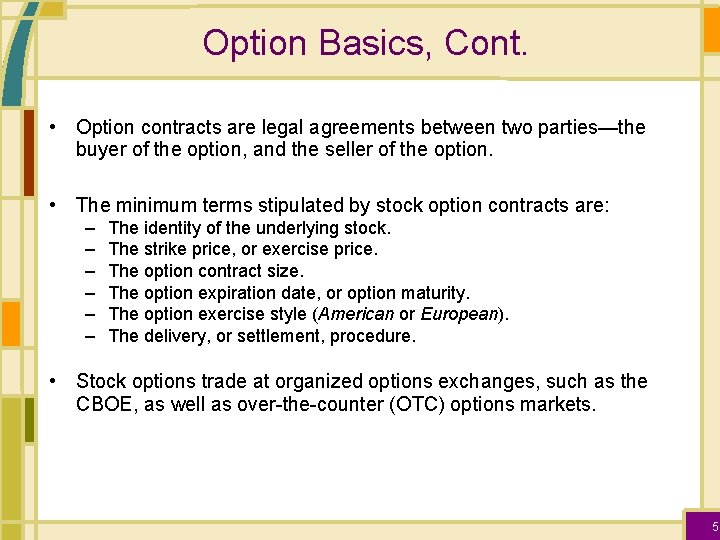 Option Basics, Cont.

• Option contracts are legal agreements between two parties—the buyer of the option, and the seller of the option.

• The minimum terms stipulated by stock option contracts are:
– The identity of the underlying stock.
– The strike price, or exercise price.
– The option contract size.
– The option expiration date, or option maturity.
– The option exercise style (American or European).
– The delivery, or settlement, procedure.

• Stock options trade at organized options exchanges, such as the CBOE, as well as over-the-counter (OTC) options markets.

5